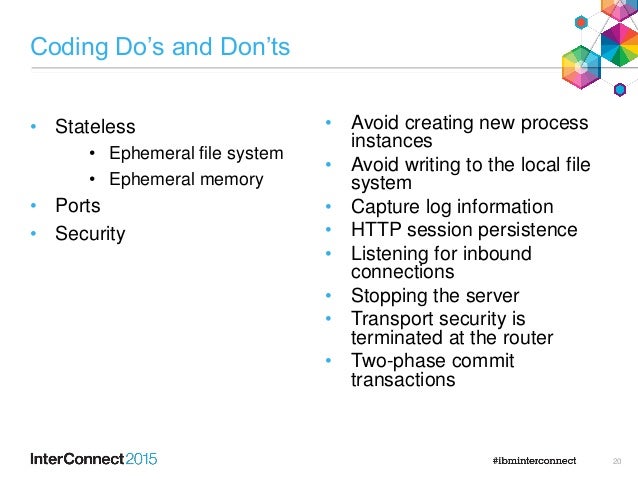 Coding Do's and Don'ts

• Stateless
  • Ephemeral file system
  • Ephemeral memory
• Ports
• Security

• Avoid creating new process instances
• Avoid writing to the local file system
• Capture log information
• HTTP session persistence
• Listening for inbound connections
• Stopping the server
• Transport security is terminated at the router
• Two-phase commit transactions

InterConnect2015

#ibminterconnect

20